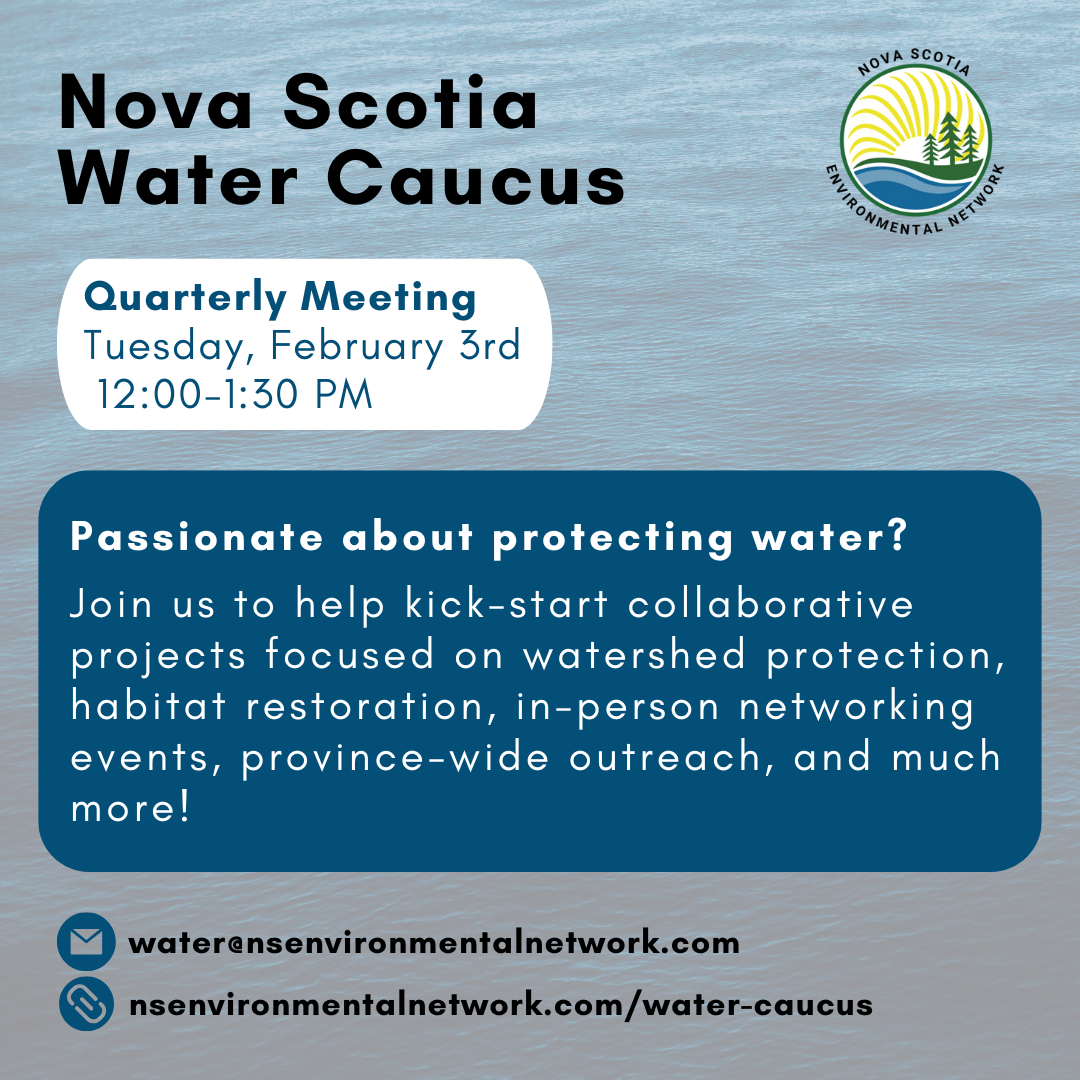 Nova Scotia Water Caucus

NOVA SCOTIA ENVIRONMENTAL NETWORK

Quarterly Meeting
Tuesday, February 3rd
12:00-1:30 PM

Passionate about protecting water?

Join us to help kick-start collaborative projects focused on watershed protection, habitat restoration, in-person networking events, province-wide outreach, and much more!

water@nsenvironmentalnetwork.com
nsenvironmentalnetwork.com/water-caucus